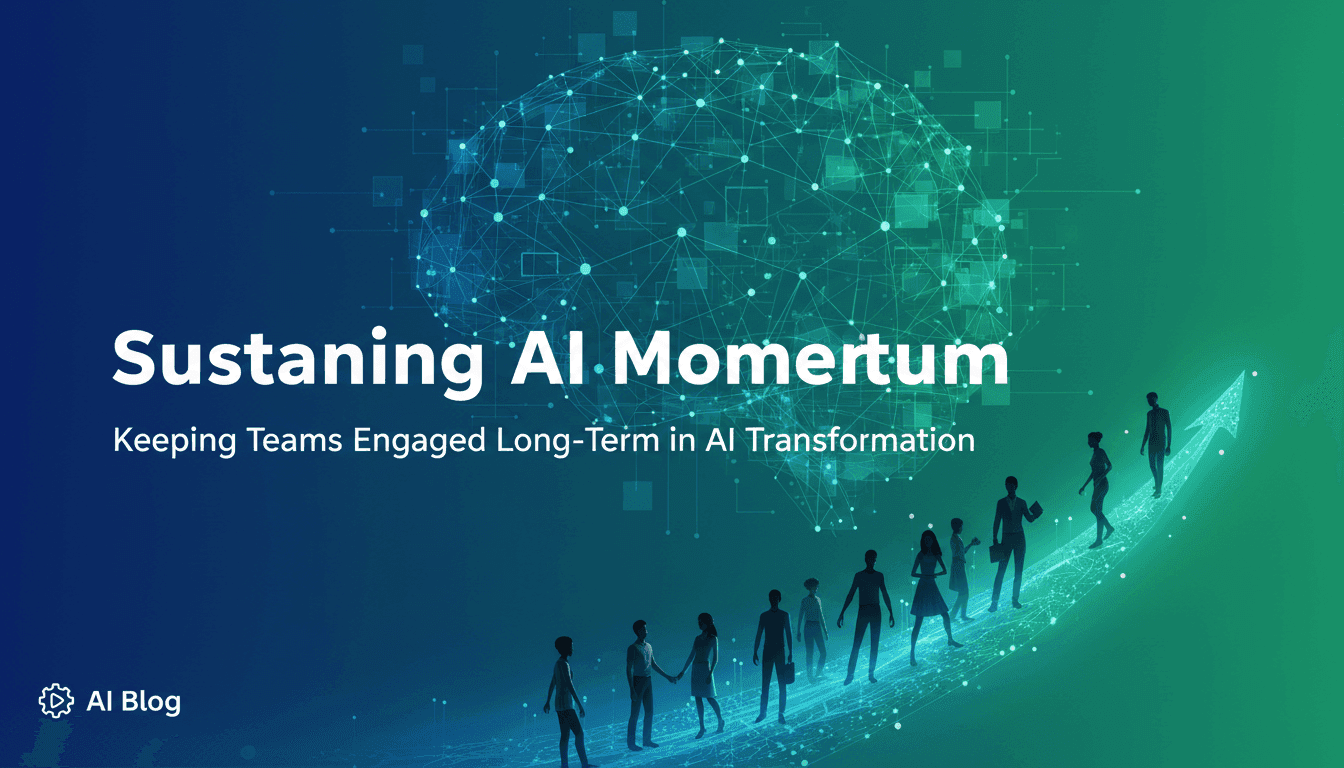 Sustaning AI Momertum

Keeping Teams Engaged Long-Term in AI Transformation

AI Blog